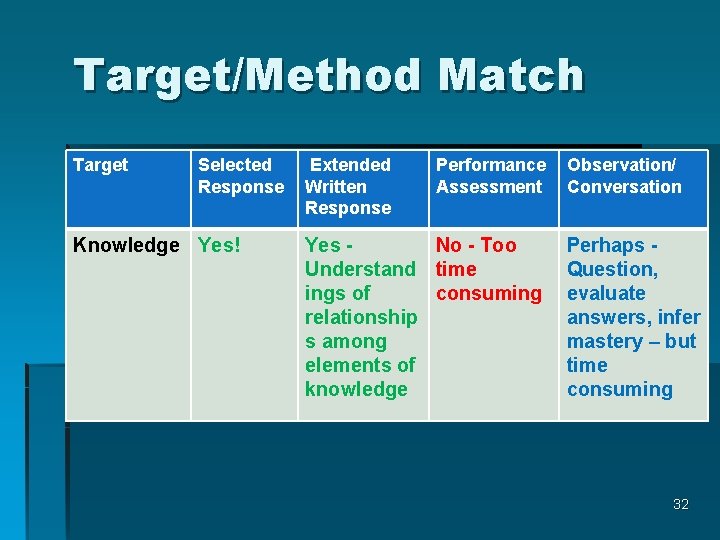 Target/Method Match

| Target | Selected Response | Extended Written Response | Performance Assessment | Observation/ Conversation |
|---|---|---|---|---|
| Knowledge | Yes! | Yes - Understandings of relationships among elements of knowledge | No - Too time consuming | Perhaps - Question, evaluate answers, infer mastery – but time consuming |

32